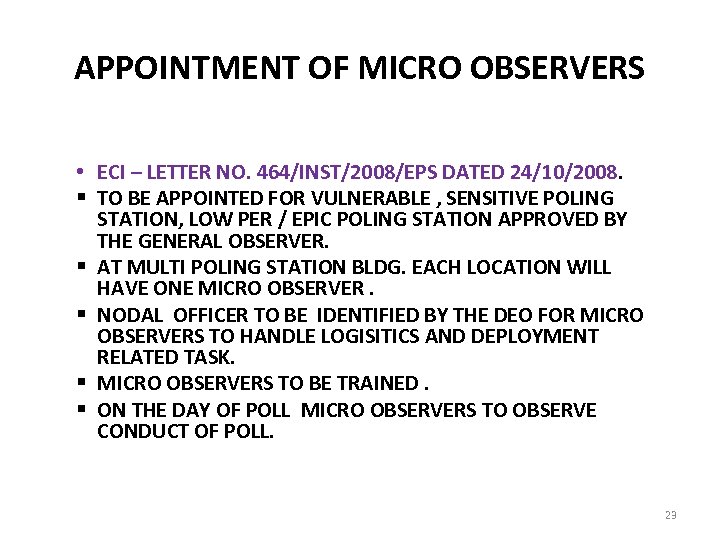 APPOINTMENT OF MICRO OBSERVERS

• ECI – LETTER NO. 464/INST/2008/EPS DATED 24/10/2008.

▪ TO BE APPOINTED FOR VULNERABLE , SENSITIVE POLING STATION, LOW PER / EPIC POLING STATION APPROVED BY THE GENERAL OBSERVER.

▪ AT MULTI POLING STATION BLDG. EACH LOCATION WILL HAVE ONE MICRO OBSERVER .

▪ NODAL OFFICER TO BE IDENTIFIED BY THE DEO FOR MICRO OBSERVERS TO HANDLE LOGISITICS AND DEPLOYMENT RELATED TASK.

▪ MICRO OBSERVERS TO BE TRAINED .

▪ ON THE DAY OF POLL MICRO OBSERVERS TO OBSERVE CONDUCT OF POLL.

23